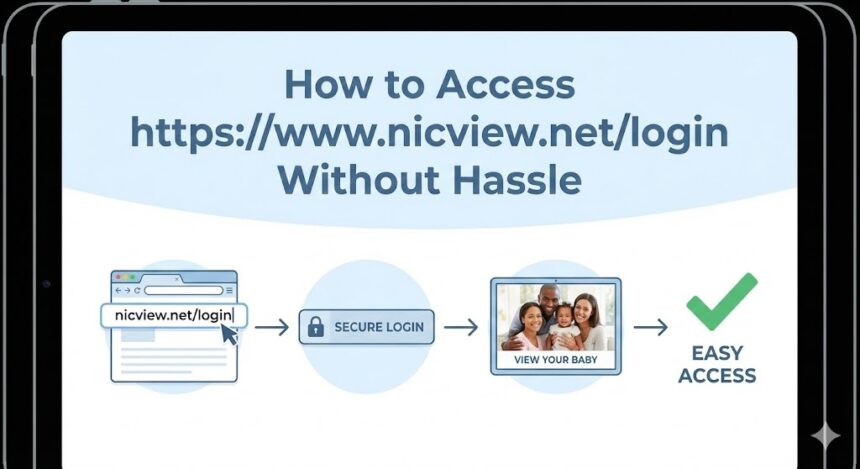 How to Access https://www.nicview.net/login Without Hassle

nicview.net/login

SECURE LOGIN

VIEW YOUR BABY

EASY ACCESS